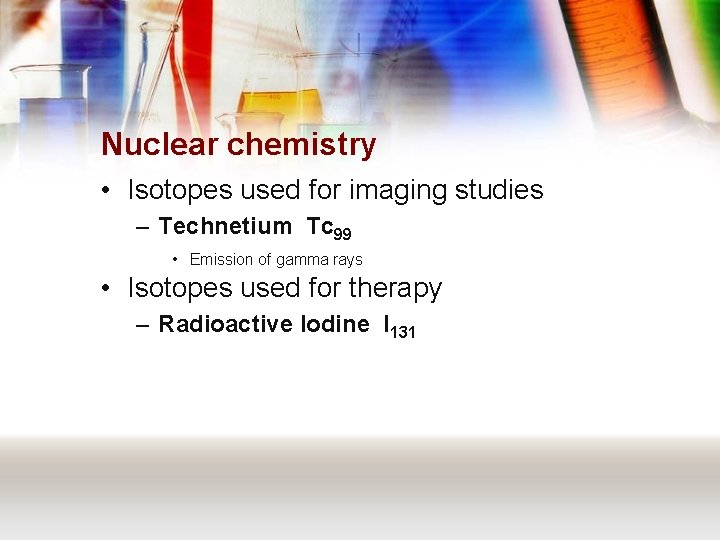 Nuclear chemistry

• Isotopes used for imaging studies
  – Technetium $Tc_{99}$
    • Emission of gamma rays
• Isotopes used for therapy
  – Radioactive Iodine $I_{131}$